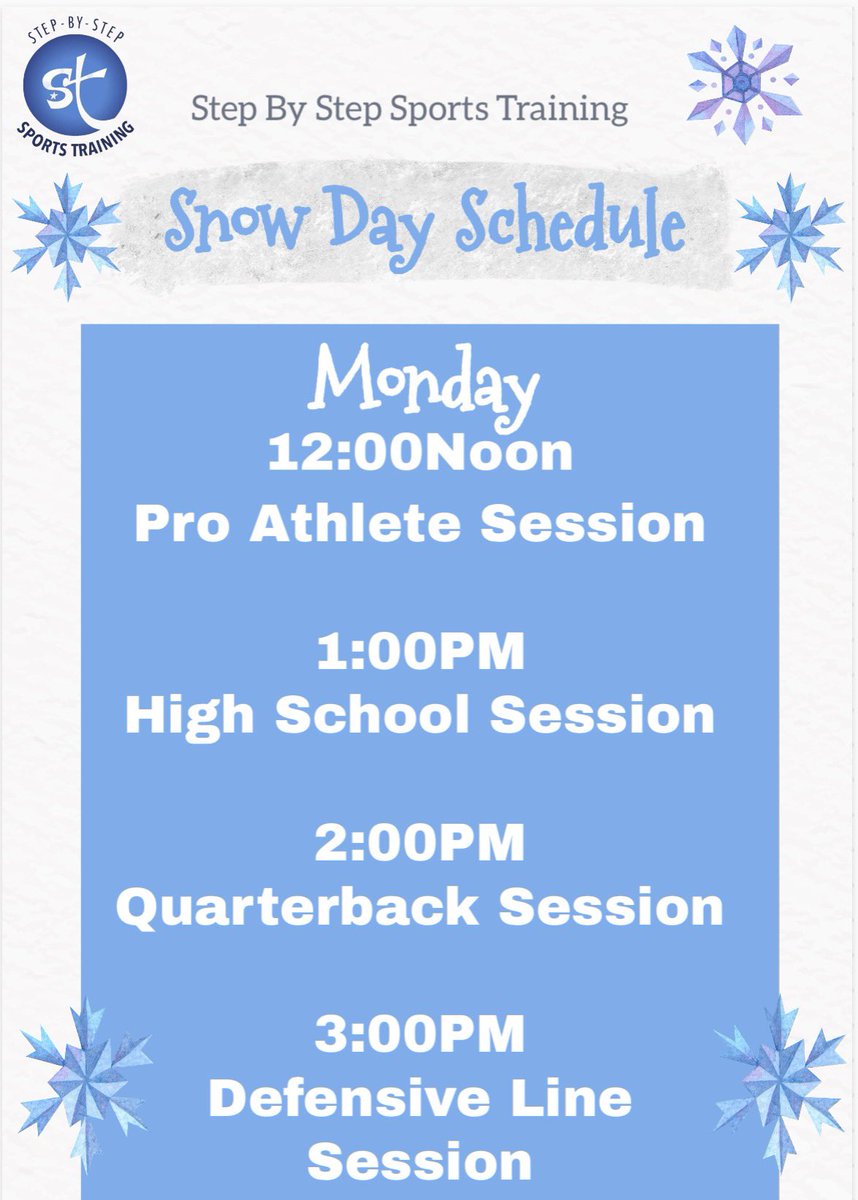 STEP · BY · STEP
st
SPORTS TRAINING

Step By Step Sports Training

Snow Day Schedule

Monday
12:00Noon
Pro Athlete Session

1:00PM
High School Session

2:00PM
Quarterback Session

3:00PM
Defensive Line Session